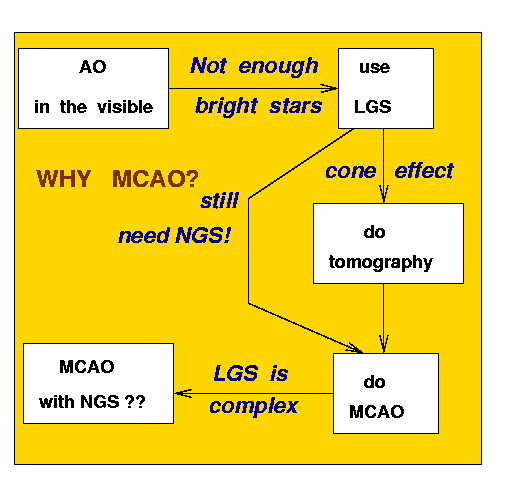 AO
in the visible

Not enough
bright stars

use
LGS

WHY MCAO?

cone effect

still
need NGS!

do
tomography

MCAO
with NGS ??

LGS is
complex

do
MCAO